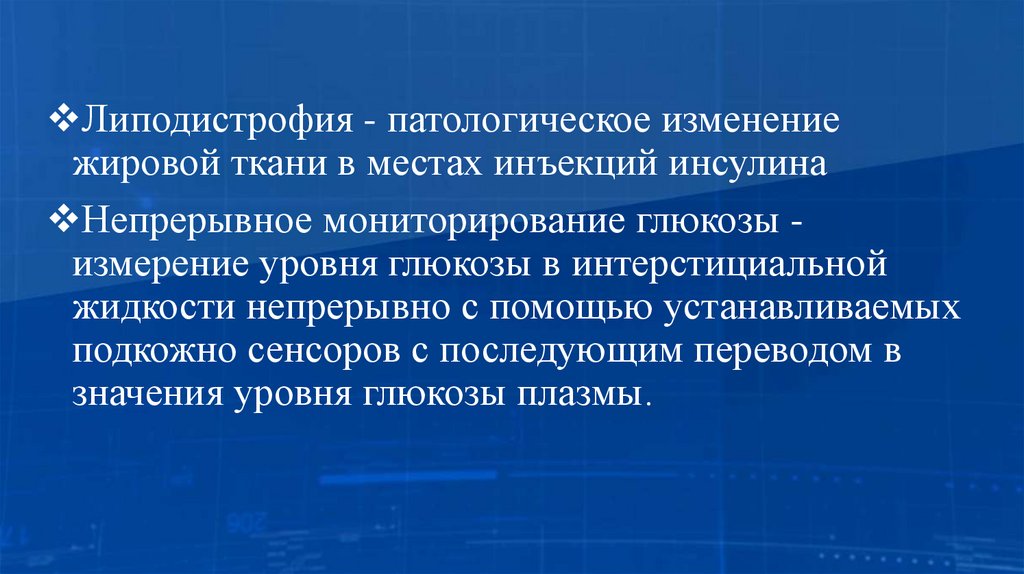 ❖Липодистрофия - патологическое изменение жировой ткани в местах инъекций инсулина

❖Непрерывное мониторирование глюкозы - измерение уровня глюкозы в интерстициальной жидкости непрерывно с помощью устанавливаемых подкожно сенсоров с последующим переводом в значения уровня глюкозы плазмы.